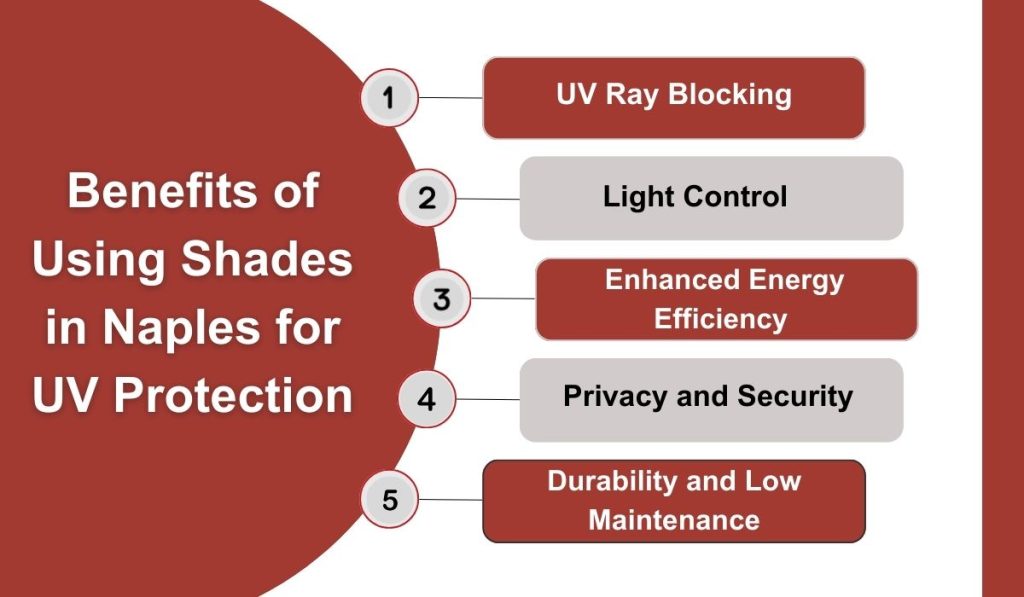 Benefits of Using Shades in Naples for UV Protection

1 UV Ray Blocking

2 Light Control

3 Enhanced Energy Efficiency

4 Privacy and Security

5 Durability and Low Maintenance